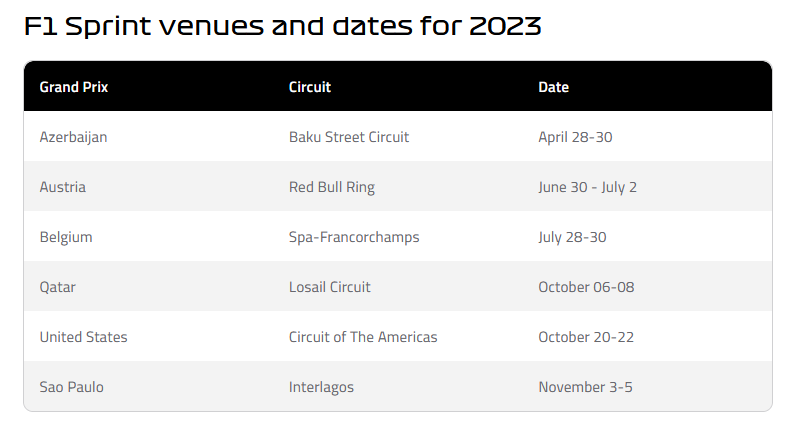 F1 Sprint venues and dates for 2023

| Grand Prix | Circuit | Date |
|---|---|---|
| Azerbaijan | Baku Street Circuit | April 28-30 |
| Austria | Red Bull Ring | June 30 - July 2 |
| Belgium | Spa-Francorchamps | July 28-30 |
| Qatar | Losail Circuit | October 06-08 |
| United States | Circuit of The Americas | October 20-22 |
| Sao Paulo | Interlagos | November 3-5 |